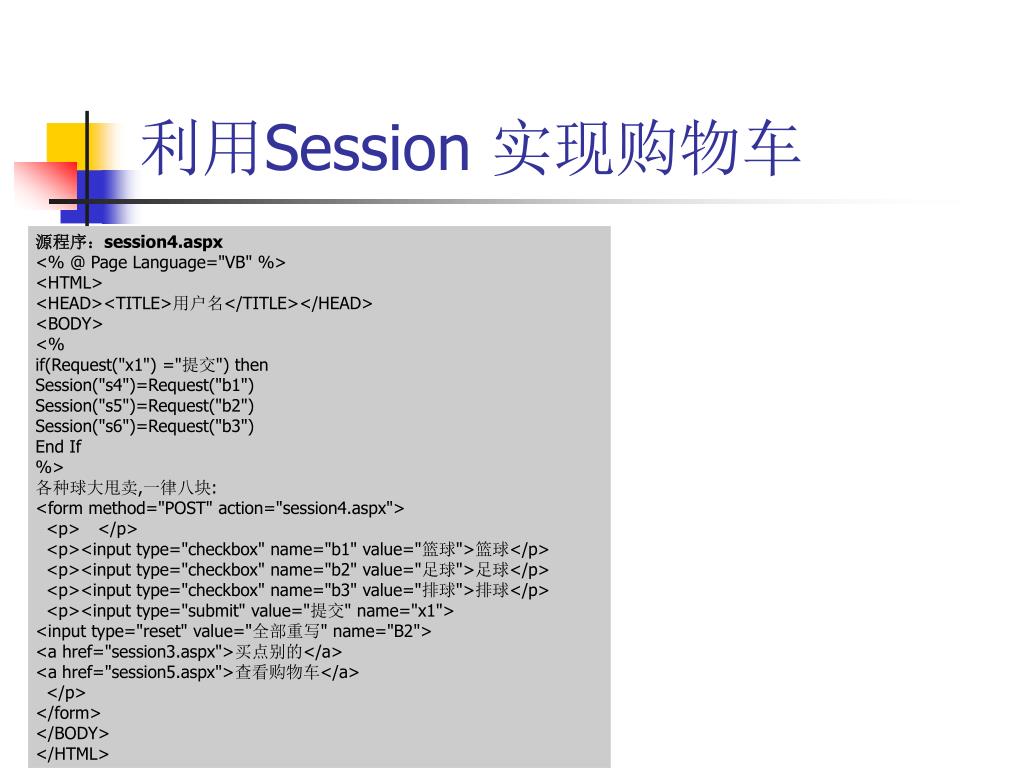 利用Session 实现购物车

源程序：session4.aspx
<% @ Page Language="VB" %>
<HTML>
<HEAD><TITLE>用户名</TITLE></HEAD>
<BODY>
<%
if(Request("x1") ="提交") then
Session("s4")=Request("b1")
Session("s5")=Request("b2")
Session("s6")=Request("b3")
End If
%>
各种球大甩卖,一律八块:
<form method="POST" action="session4.aspx">
<p> </p>
<p><input type="checkbox" name="b1" value="篮球">篮球</p>
<p><input type="checkbox" name="b2" value="足球">足球</p>
<p><input type="checkbox" name="b3" value="排球">排球</p>
<p><input type="submit" value="提交" name="x1">
<input type="reset" value="全部重写" name="B2">
<a href="session3.aspx">买点别的</a>
<a href="session5.aspx">查看购物车</a>
</p>
</form>
</BODY>
</HTML>